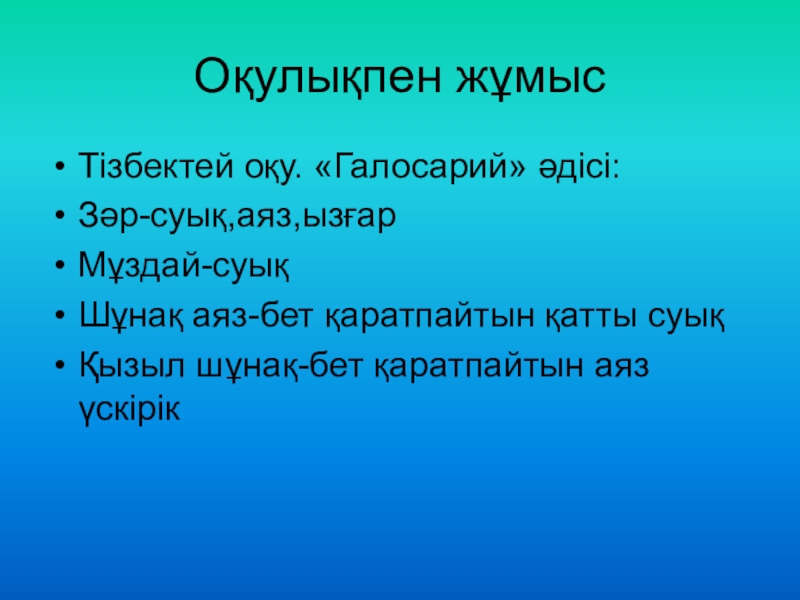 Оқулықпен жұмыс

• Тізбектей оқу. «Галосарий» әдісі:
• Зәр-суық,аяз,ызғар
• Мұздай-суық
• Шұнақ аяз-бет қаратпайтын қатты суық
• Қызыл шұнақ-бет қаратпайтын аяз үскірік